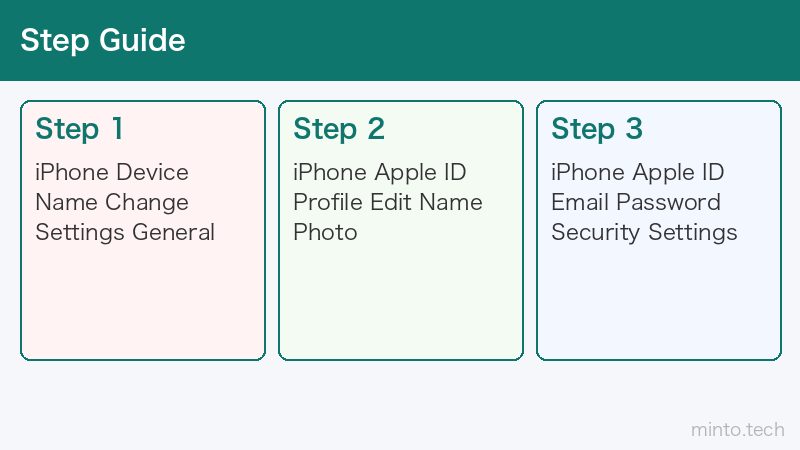 Step Guide

Step 1
iPhone Device Name Change Settings General

Step 2
iPhone Apple ID Profile Edit Name Photo

Step 3
iPhone Apple ID Email Password Security Settings

minto.tech